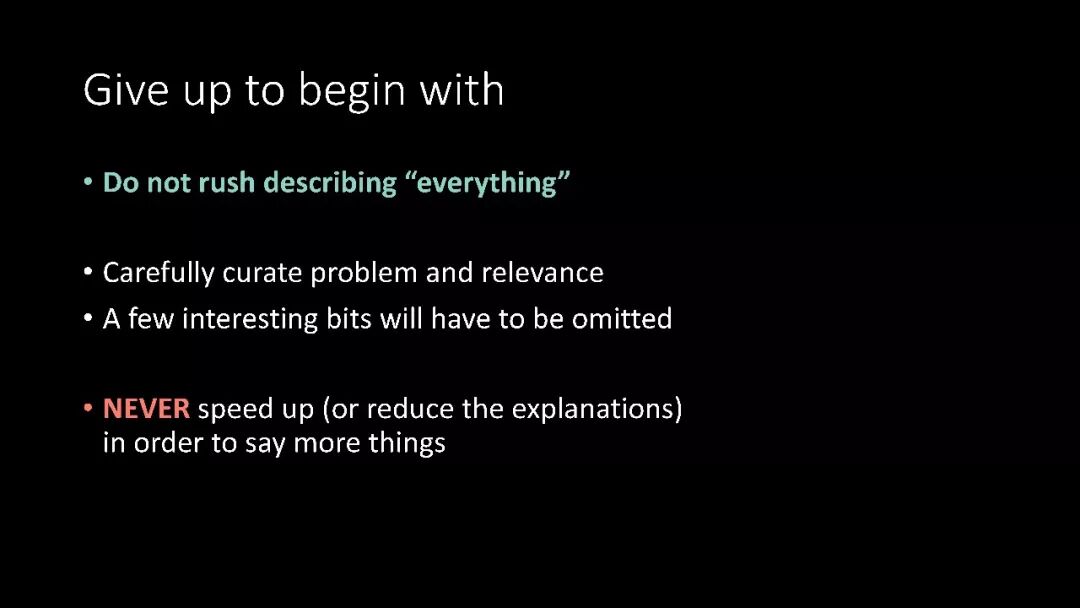 Give up to begin with

• Do not rush describing “everything”

• Carefully curate problem and relevance
• A few interesting bits will have to be omitted

• NEVER speed up (or reduce the explanations) in order to say more things